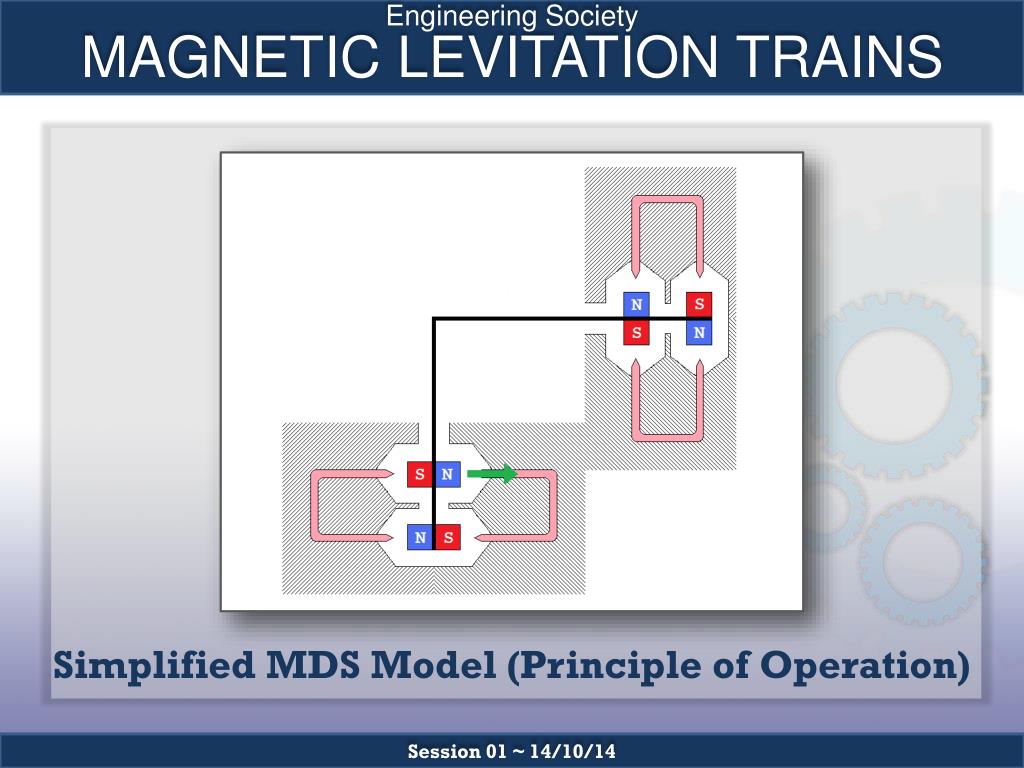 Engineering Society
MAGNETIC LEVITATION TRAINS

N S
S N

S N
N S

Simplified MDS Model (Principle of Operation)

Session 01 ~ 14/10/14